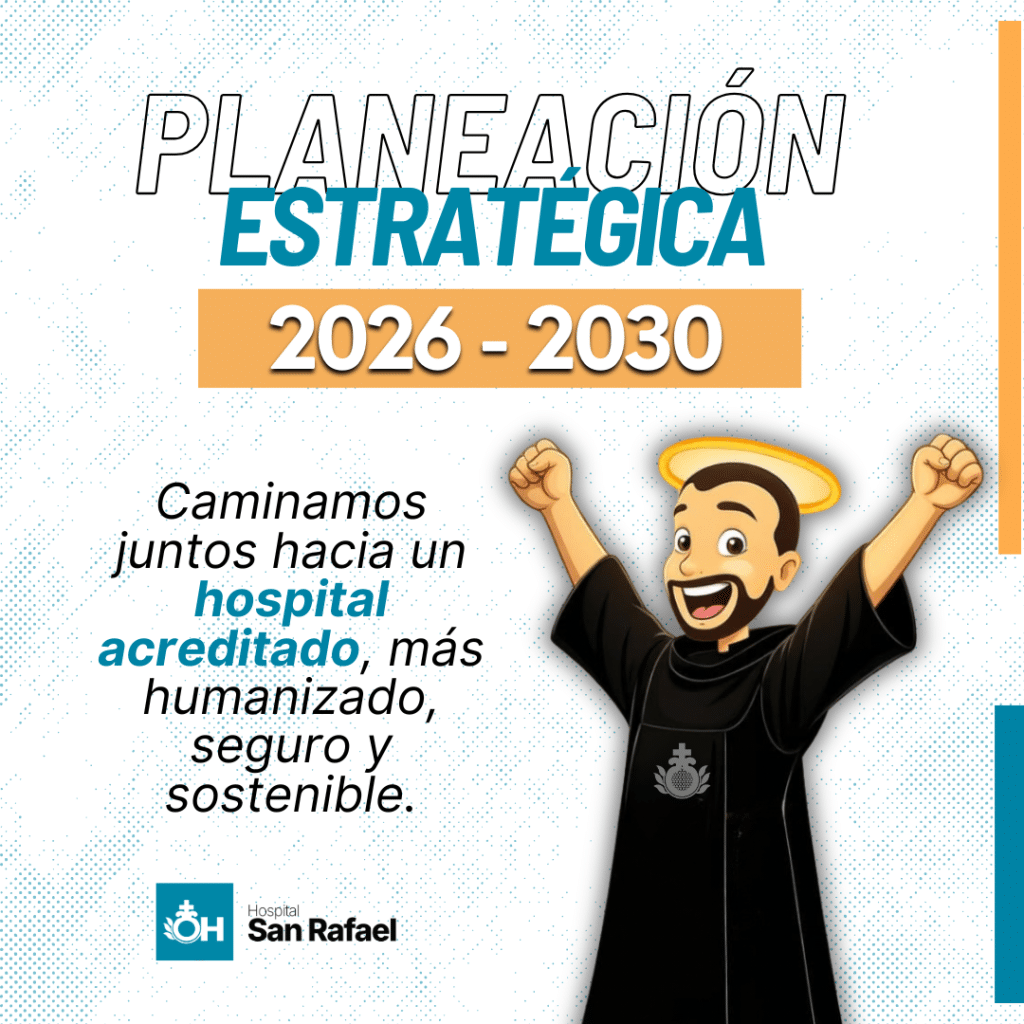 PLANEACIÓN
ESTRATÉGICA
2026 - 2030

Caminamos juntos hacia un hospital acreditado, más humanizado, seguro y sostenible.

OH
Hospital
San Rafael